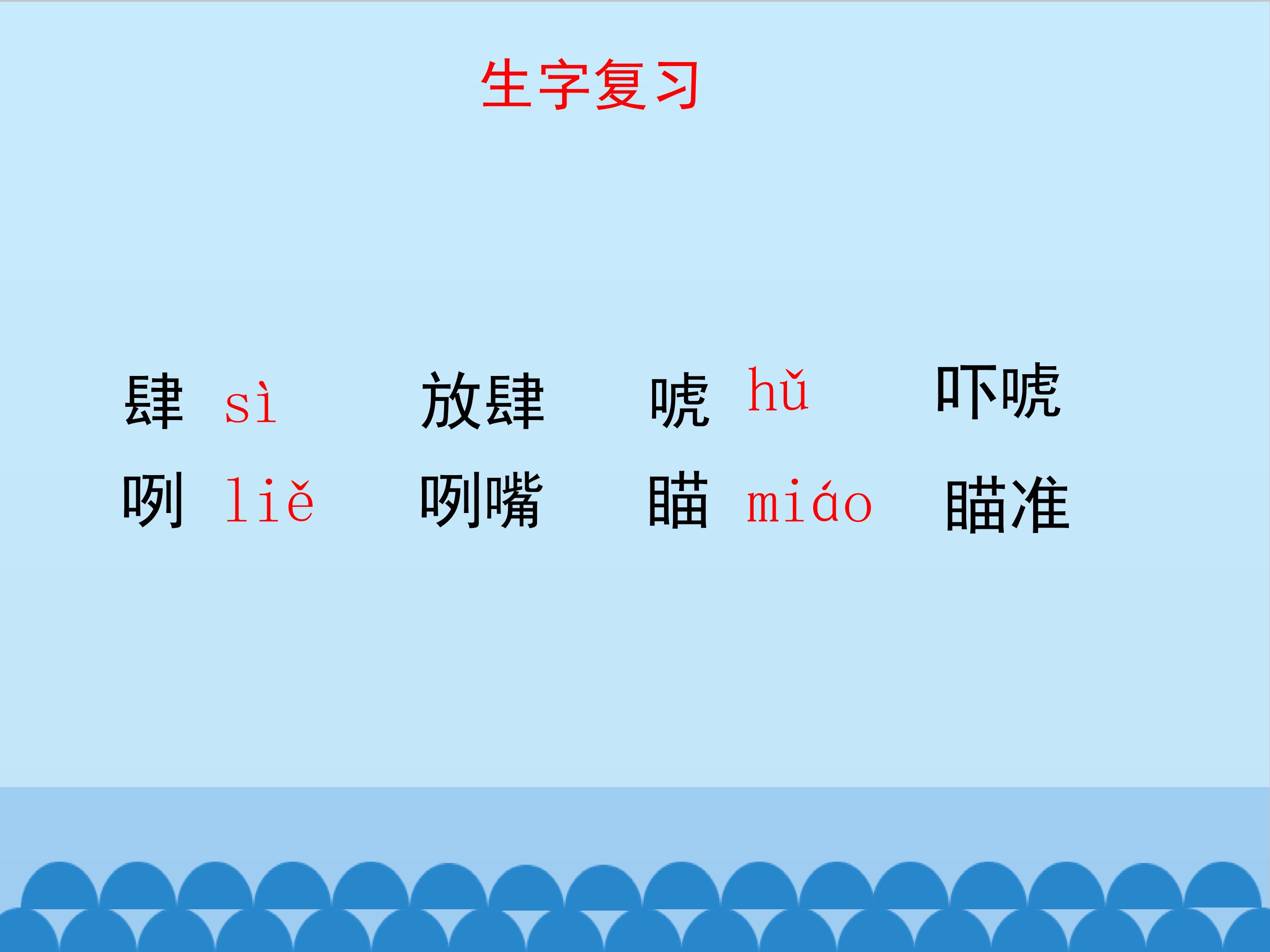 生字复习

肆 sì 放肆 唬 hǔ 吓唬
咧 liě 咧嘴 瞄 miáo 瞄准